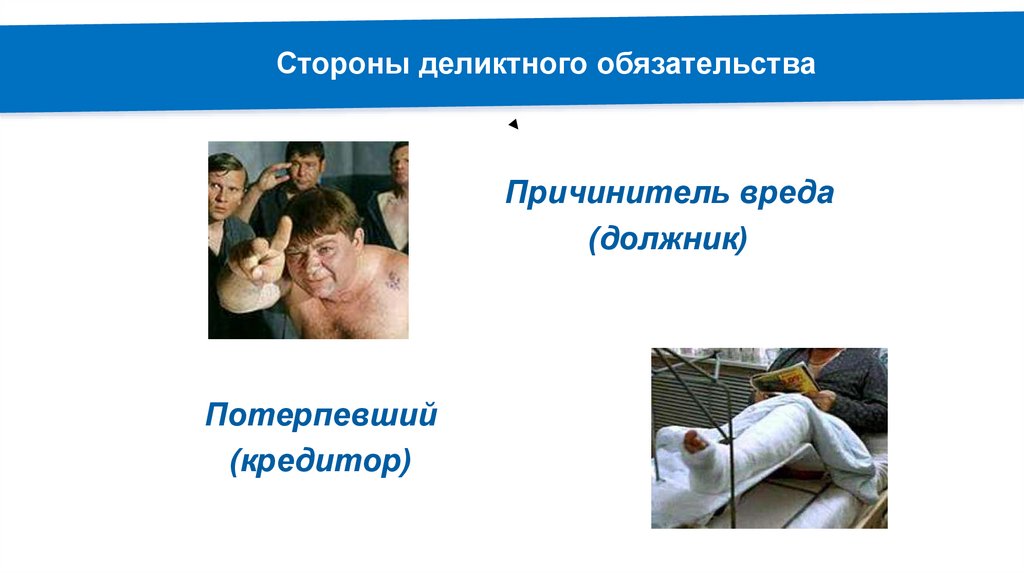 Стороны деликтного обязательства

Причинитель вреда
(должник)

Потерпевший
(кредитор)